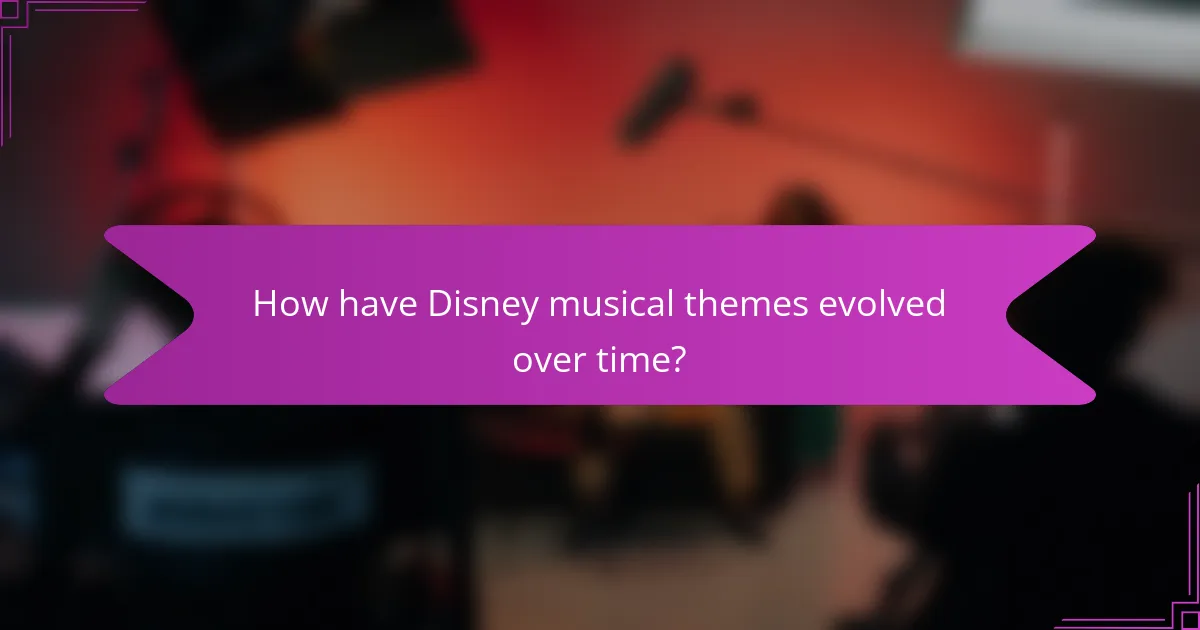 How have Disney musical themes evolved over time?